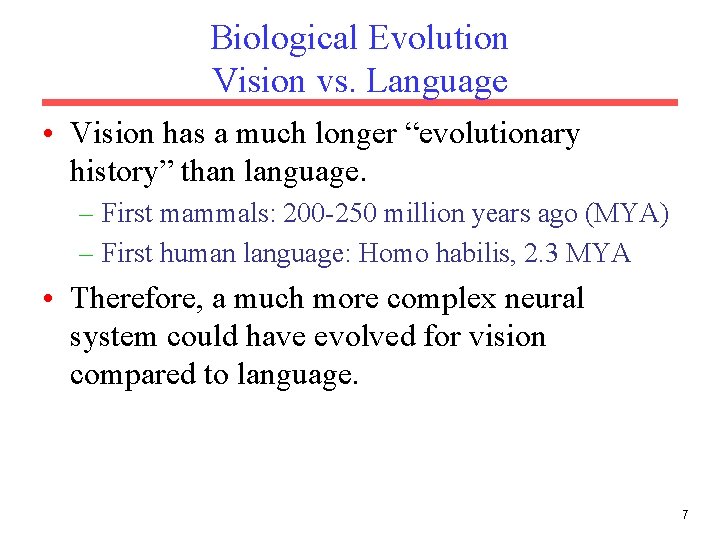 Biological Evolution
Vision vs. Language

• Vision has a much longer “evolutionary history” than language.
– First mammals: 200-250 million years ago (MYA)
– First human language: Homo habilis, 2.3 MYA

• Therefore, a much more complex neural system could have evolved for vision compared to language.

7